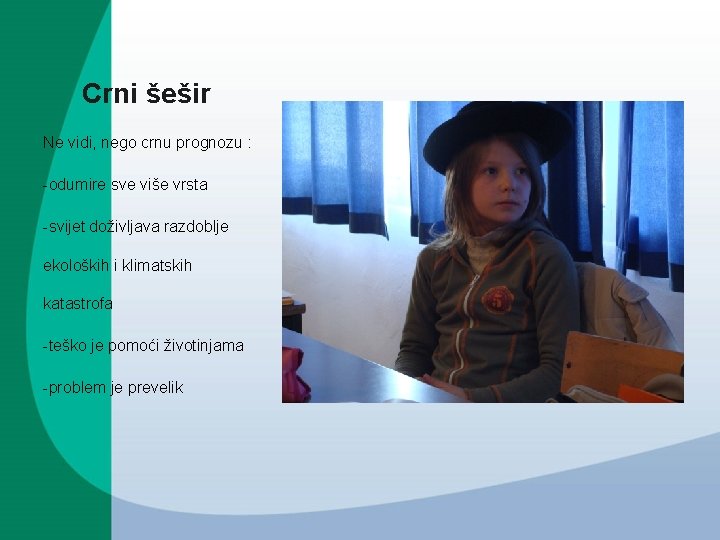 Crni šešir

Ne vidi, nego crnu prognozu :

-odumire sve više vrsta

-svijet doživljava razdoblje

ekoloških i klimatskih

katastrofa

-teško je pomoći životinjama

-problem je prevelik